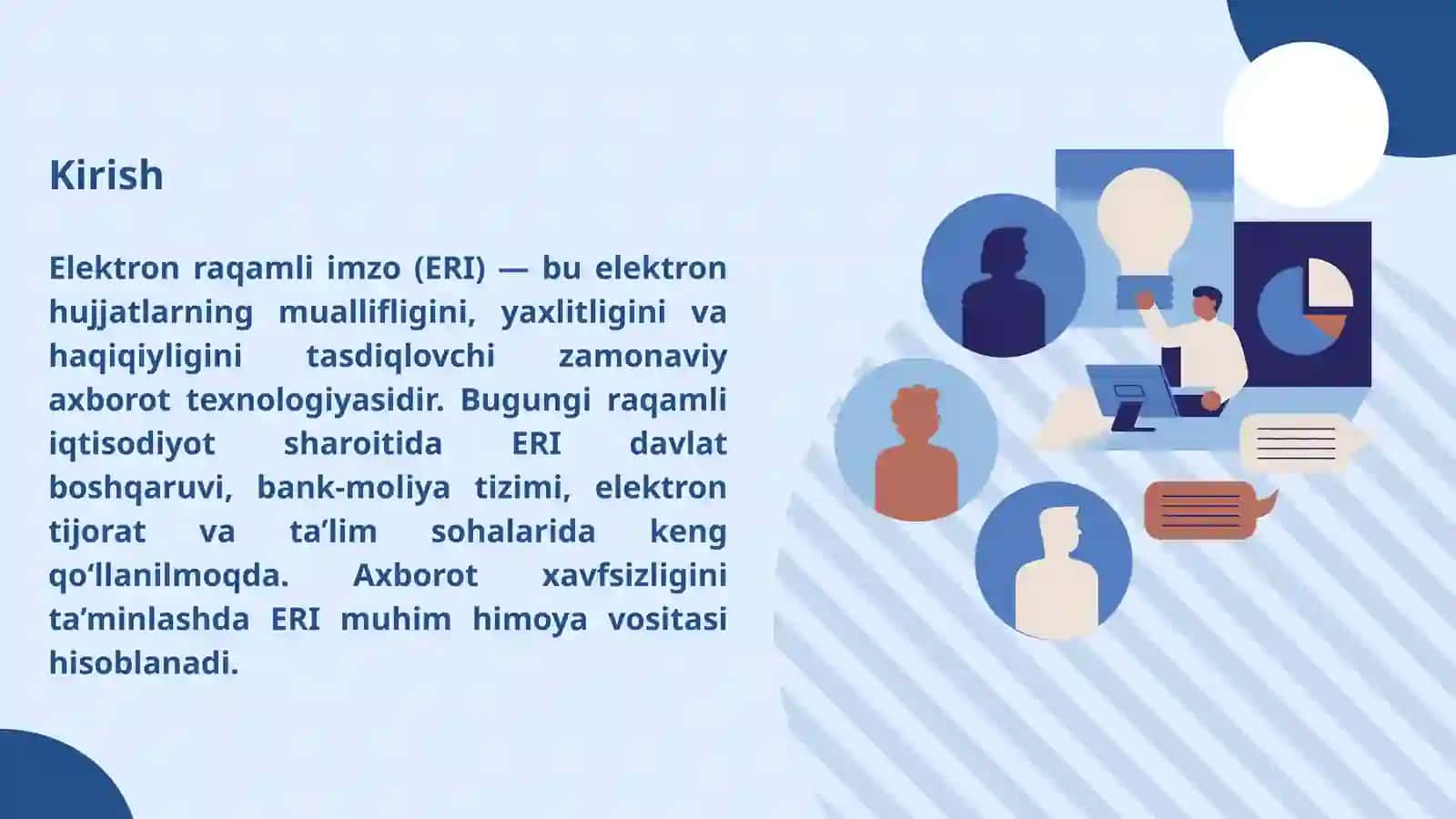 Kirish

Elektron raqamli imzo (ERI) — bu elektron hujjatlarning muallifligini, yaxlitligini va haqiqiyligini tasdiqlovchi zamonaviy axborot texnologiyasidir. Bugungi raqamli iqtisodiyot sharoitida ERI davlat boshqaruvi, bank-moliya tizimi, elektron tijorat va ta’lim sohalarida keng qo‘llanilmoqda. Axborot xavfsizligini ta’minlashda ERI muhim himoya vositasi hisoblanadi.